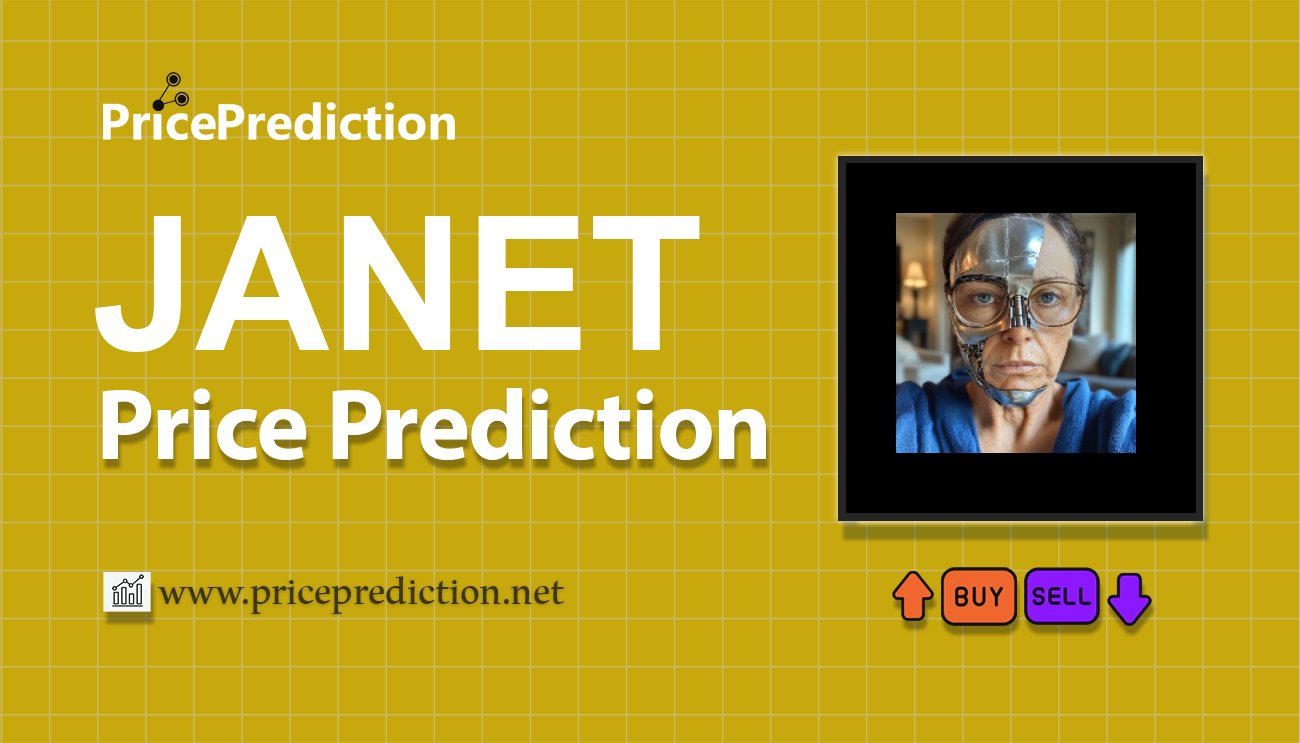 PricePrediction

JANET
Price Prediction

www.priceprediction.net

BUY SELL